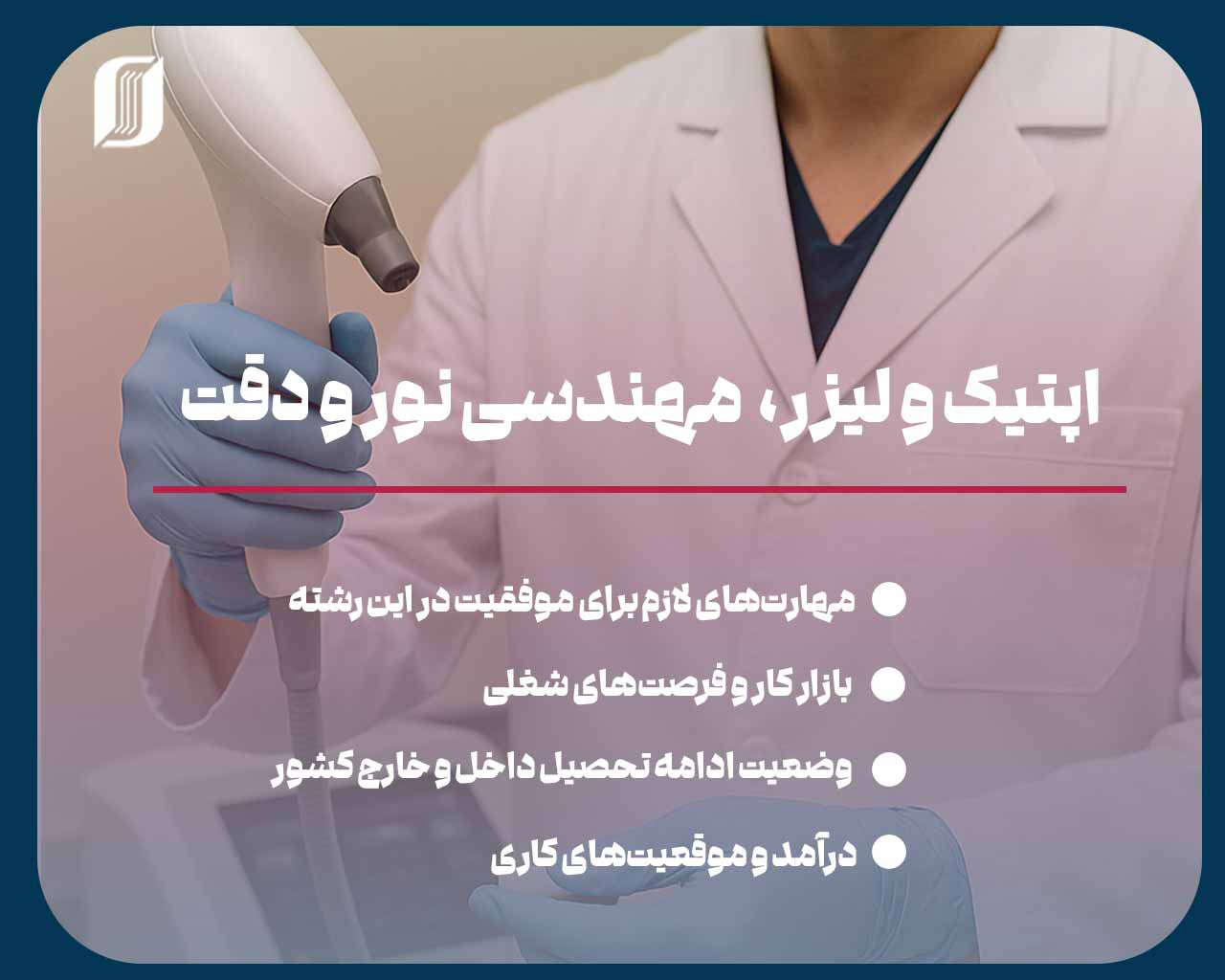 اپتیک و لیزر، مهندسی نور و دقت

مهارت‌های لازم برای موفقیت در این رشته

بازار کار و فرصت‌های شغلی

وضعیت ادامه تحصیل داخل و خارج کشور

درآمد و موقعیت‌های کاری